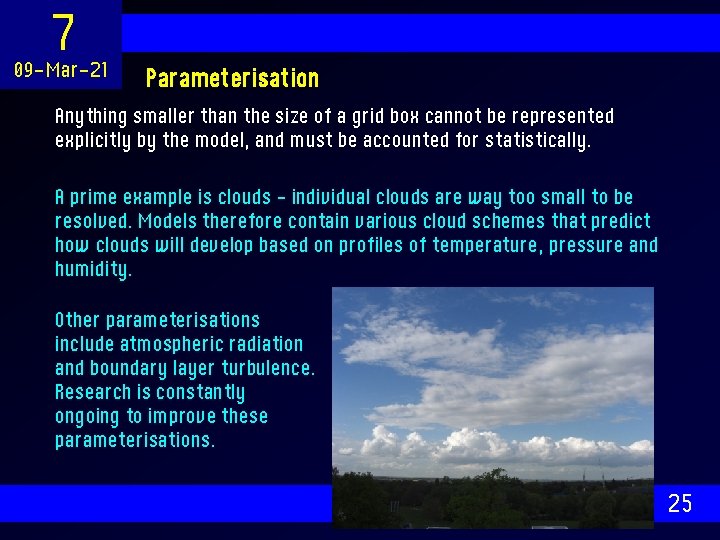 7
09-Mar-21

Parameterisation

Anything smaller than the size of a grid box cannot be represented explicitly by the model, and must be accounted for statistically.

A prime example is clouds - individual clouds are way too small to be resolved. Models therefore contain various cloud schemes that predict how clouds will develop based on profiles of temperature, pressure and humidity.

Other parameterisations include atmospheric radiation and boundary layer turbulence. Research is constantly ongoing to improve these parameterisations.

25